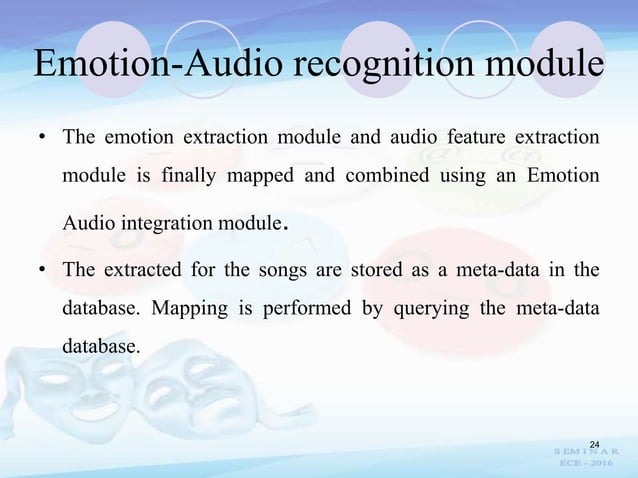 Emotion-Audio recognition module

• The emotion extraction module and audio feature extraction module is finally mapped and combined using an Emotion Audio integration module.

• The extracted for the songs are stored as a meta-data in the database. Mapping is performed by querying the meta-data database.

24

SEMINAR
ECE - 2016